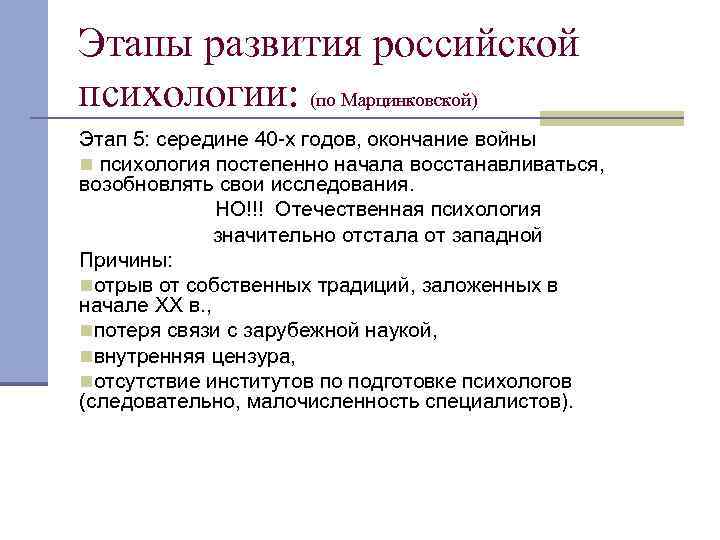 Этапы развития российской психологии: (по Марцинковской)

Этап 5: середине 40-х годов, окончание войны

психология постепенно начала восстанавливаться, возобновлять свои исследования.

НО!!! Отечественная психология значительно отстала от западной

Причины:

отрыв от собственных традиций, заложенных в начале XX в.,

потеря связи с зарубежной наукой,

внутренняя цензура,

отсутствие институтов по подготовке психологов (следовательно, малочисленность специалистов).